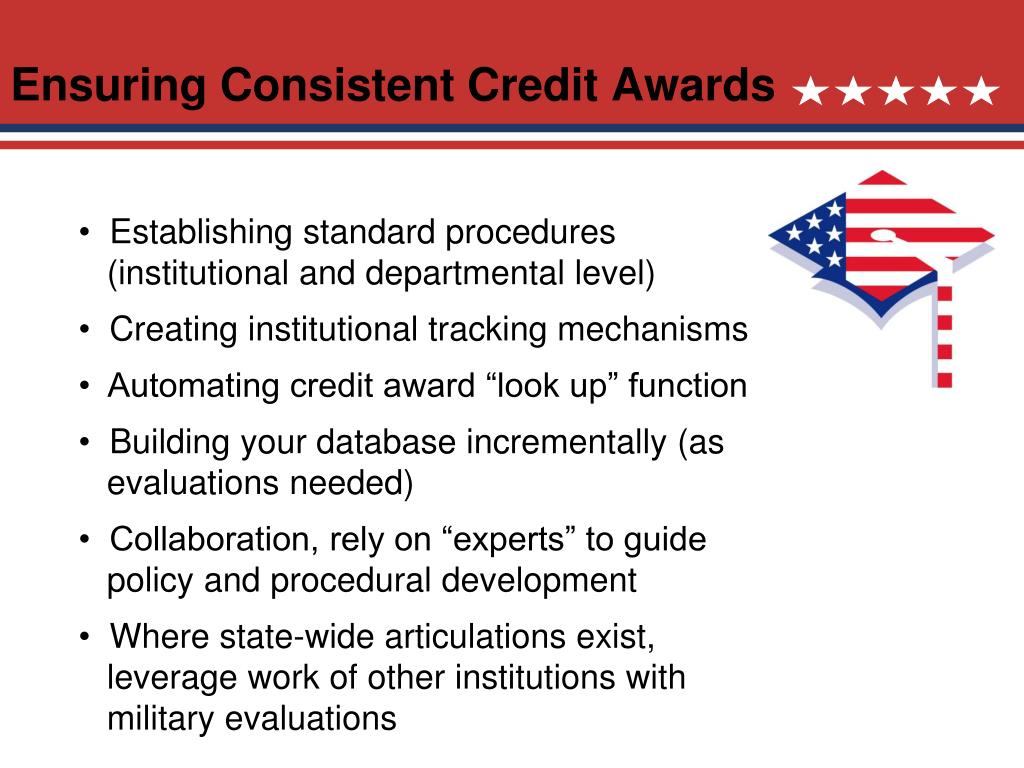 Ensuring Consistent Credit Awards ★★★★★

• Establishing standard procedures (institutional and departmental level)

• Creating institutional tracking mechanisms

• Automating credit award “look up” function

• Building your database incrementally (as evaluations needed)

• Collaboration, rely on “experts” to guide policy and procedural development

• Where state-wide articulations exist, leverage work of other institutions with military evaluations